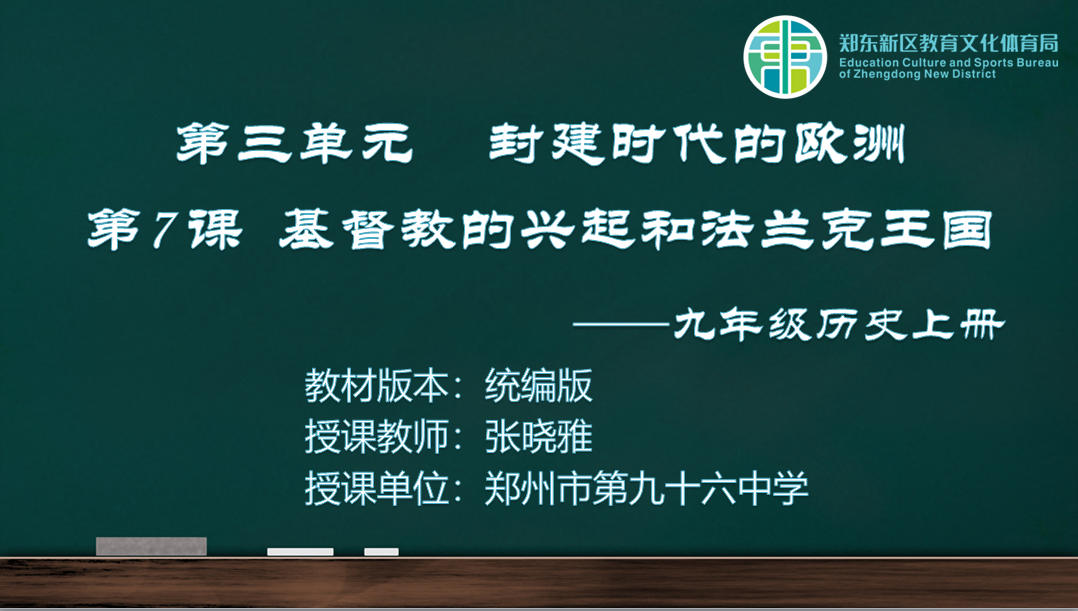 郑东新区教育文化体育局
Education Culture and Sports Bureau of Zhengdong New District

第三单元　封建时代的欧洲

第7课 基督教的兴起和法兰克王国

——九年级历史上册

教材版本：统编版
授课教师：张晓雅
授课单位：郑州市第九十六中学